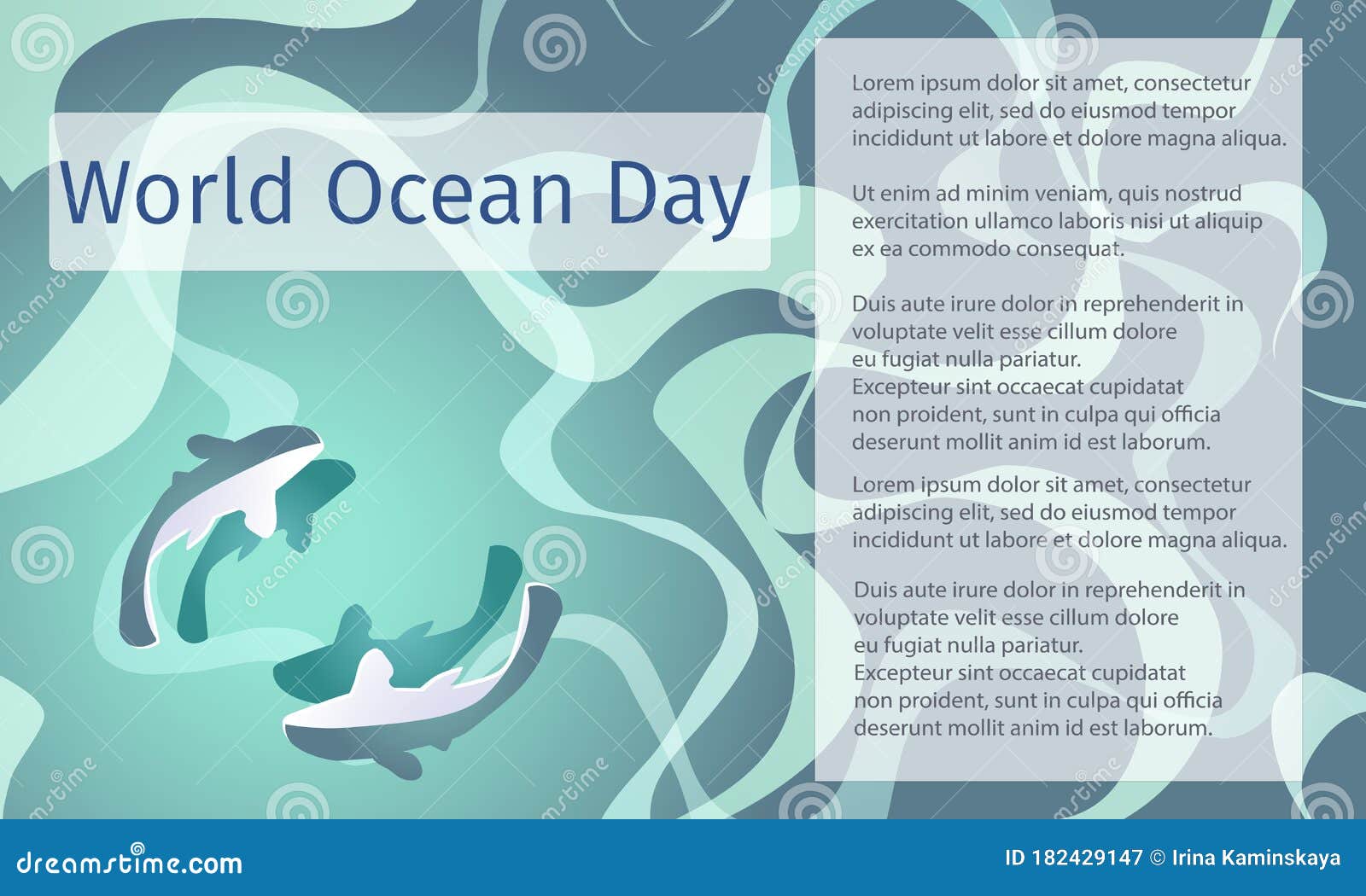 World Ocean Day

Lorem ipsum dolor sit amet, consectetur adipiscing elit, sed do eiusmod tempor incididunt ut labore et dolore magna aliqua.

Ut enim ad minim veniam, quis nostrud exercitation ullamco laboris nisi ut aliquip ex ea commodo consequat.

Duis aute irure dolor in reprehenderit in voluptate velit esse cillum dolore eu fugiat nulla pariatur. Excepteur sint occaecat cupidatat non proident, sunt in culpa qui officia deserunt mollit anim id est laborum.

Lorem ipsum dolor sit amet, consectetur adipiscing elit, sed do eiusmod tempor incididunt ut labore et dolore magna aliqua.

Duis aute irure dolor in reprehenderit in voluptate velit esse cillum dolore eu fugiat nulla pariatur. Excepteur sint occaecat cupidatat non proident, sunt in culpa qui officia deserunt mollit anim id est laborum.

dreamstime.com

ID 182429147 © Irina Kaminskaya